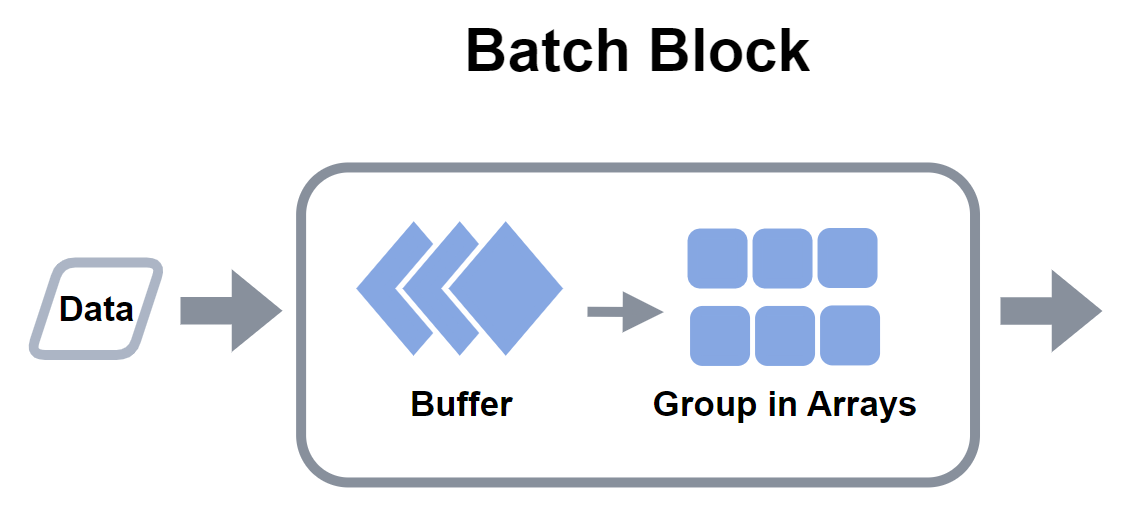 Batch Block

Data

Buffer

Group in Arrays